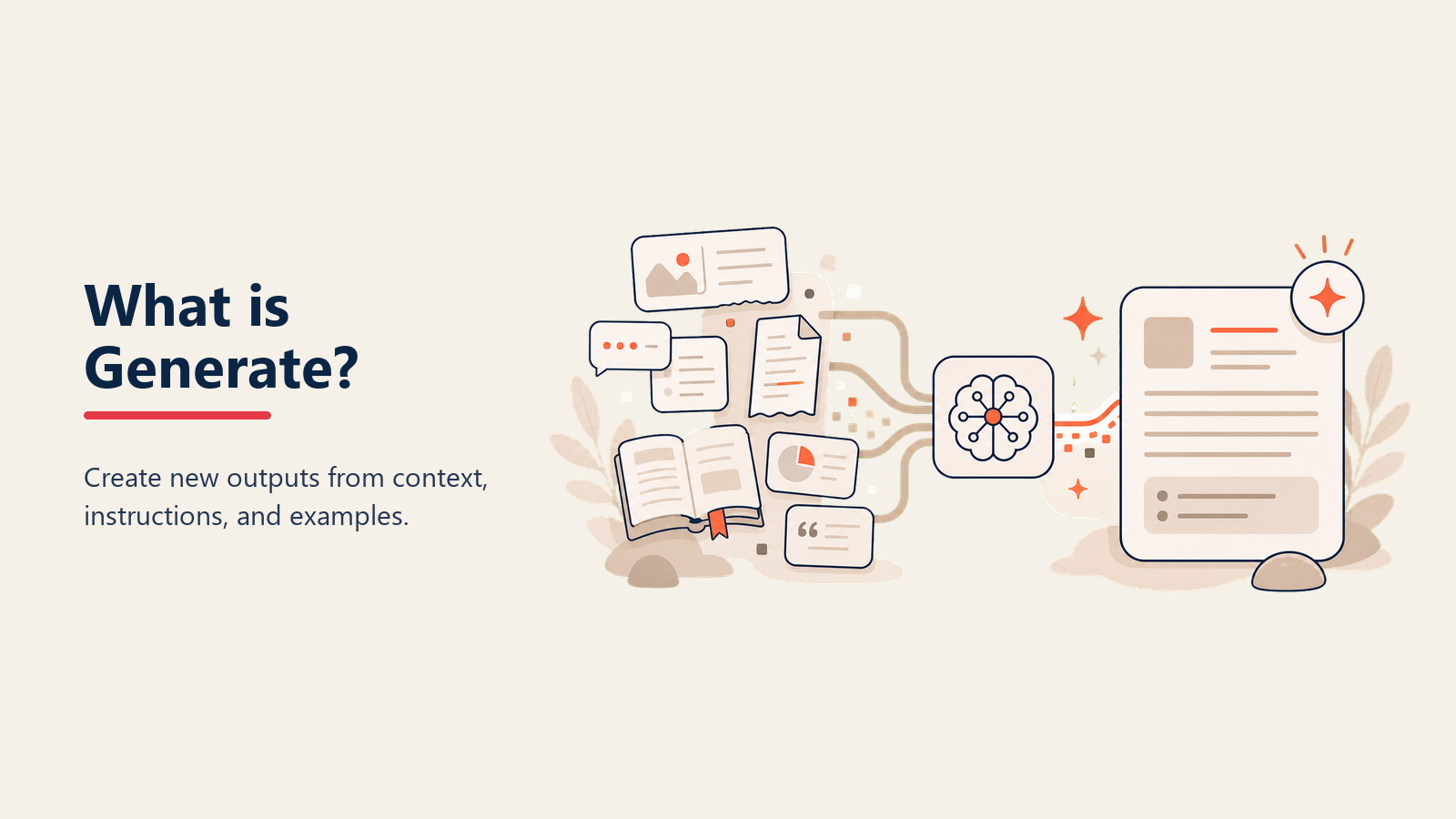 What is Generate?

Create new outputs from context, instructions, and examples.